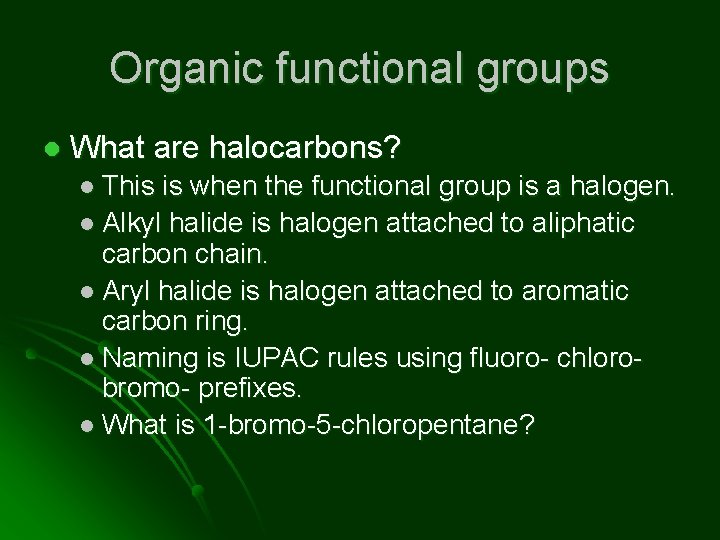 Organic functional groups

- What are halocarbons?
  - This is when the functional group is a halogen.
  - Alkyl halide is halogen attached to aliphatic carbon chain.
  - Aryl halide is halogen attached to aromatic carbon ring.
  - Naming is IUPAC rules using fluoro- chloro- bromo- prefixes.
  - What is 1-bromo-5-chloropentane?